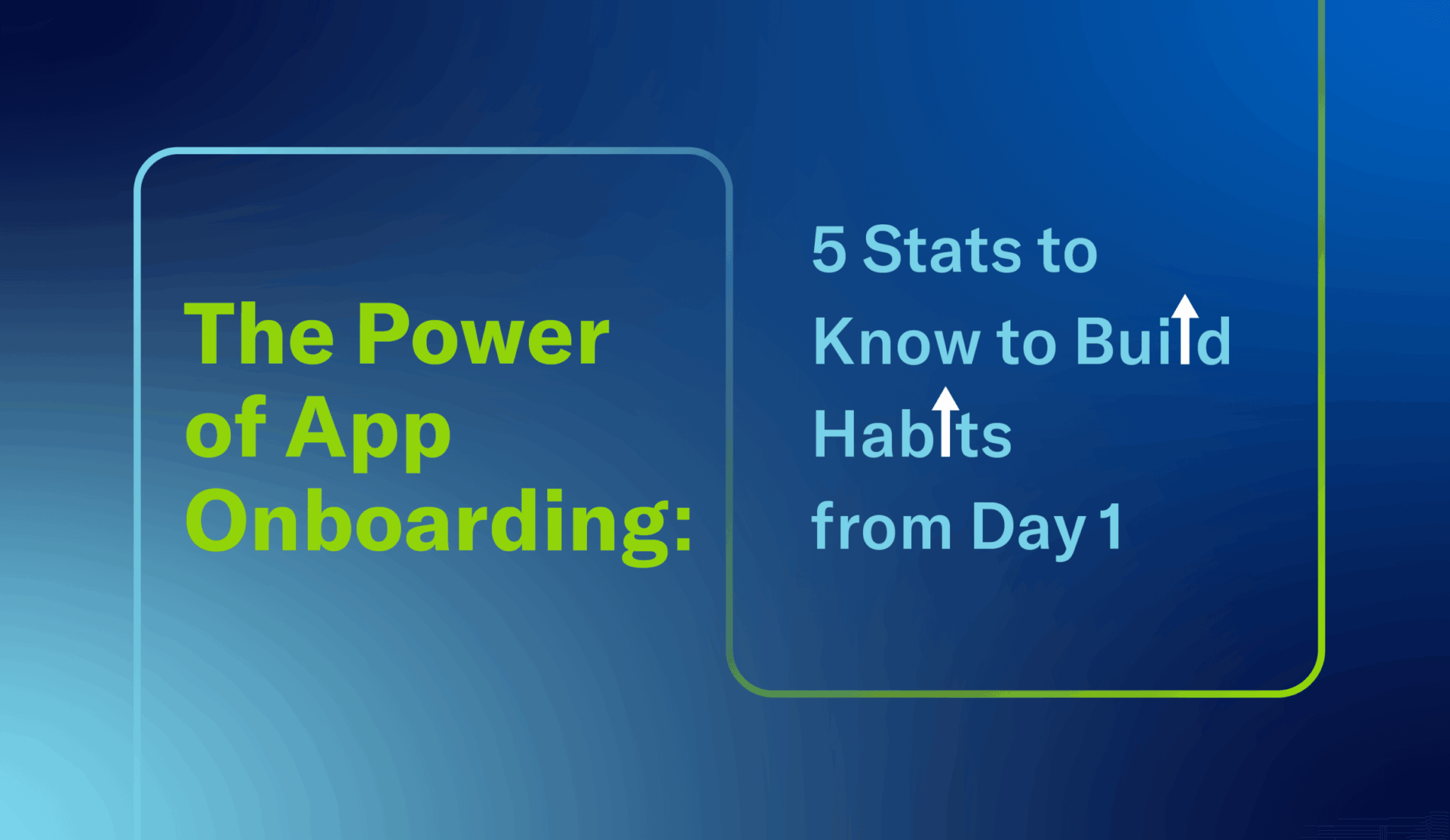 The Power of App Onboarding:

5 Stats to Know to Build Habits from Day 1